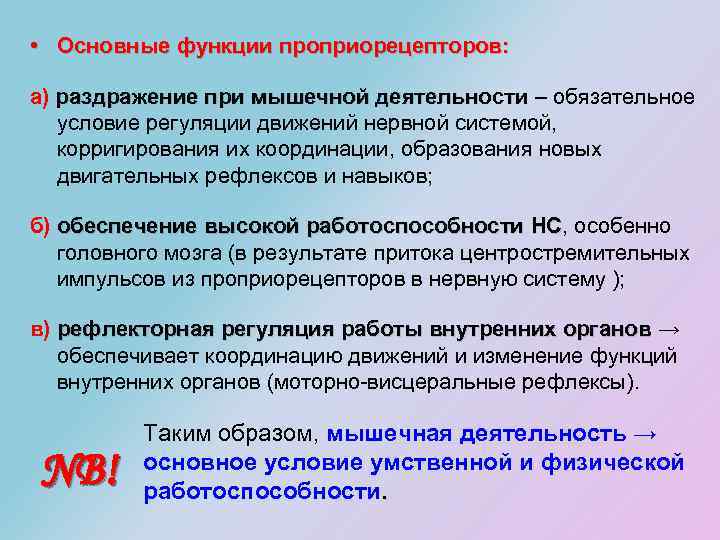 • Основные функции проприорецепторов:

а) раздражение при мышечной деятельности – обязательное условие регуляции движений нервной системой, корригирования их координации, образования новых двигательных рефлексов и навыков;

б) обеспечение высокой работоспособности НС, особенно головного мозга (в результате притока центростремительных импульсов из проприорецепторов в нервную систему );

в) рефлекторная регуляция работы внутренних органов → обеспечивает координацию движений и изменение функций внутренних органов (моторно-висцеральные рефлексы).

NB!

Таким образом, мышечная деятельность → основное условие умственной и физической работоспособности.